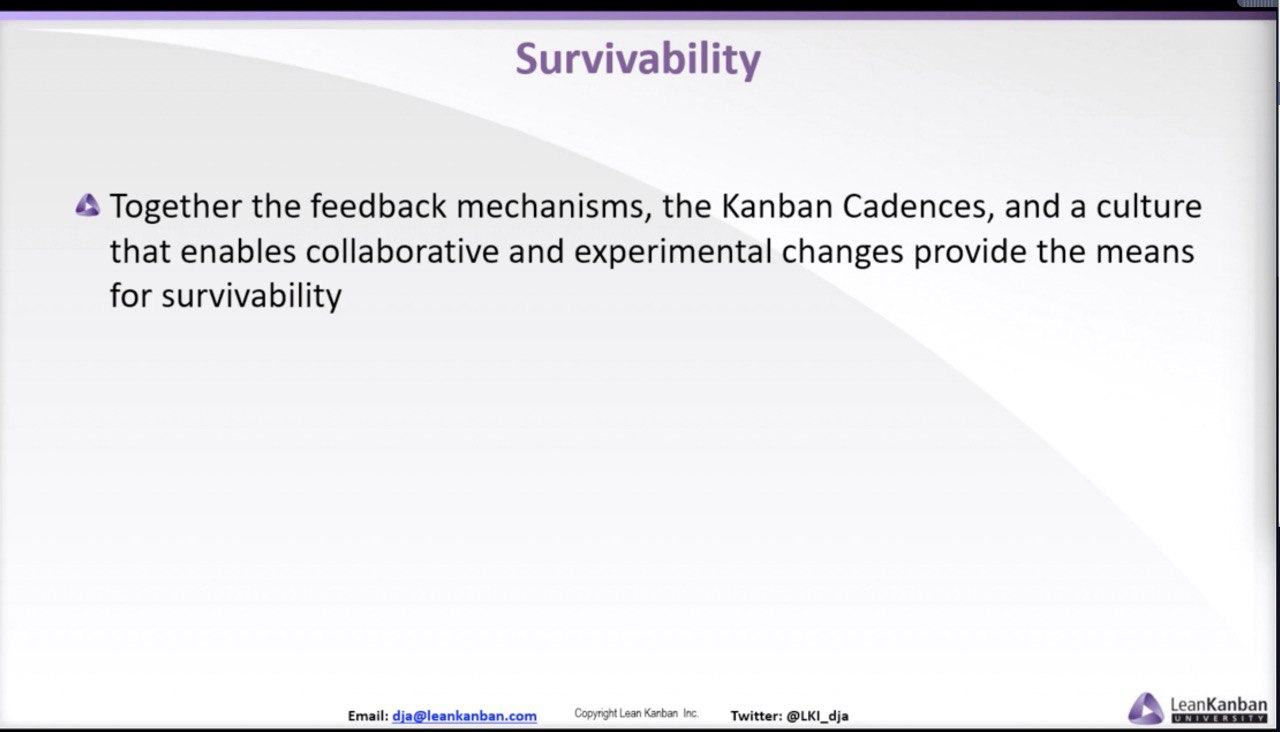 Survivability

Together the feedback mechanisms, the Kanban Cadences, and a culture that enables collaborative and experimental changes provide the means for survivability

Email: dja@leankanban.com Copyright Lean Kanban Inc. Twitter: @LKI_dja

LeanKanban UNIVERSITY